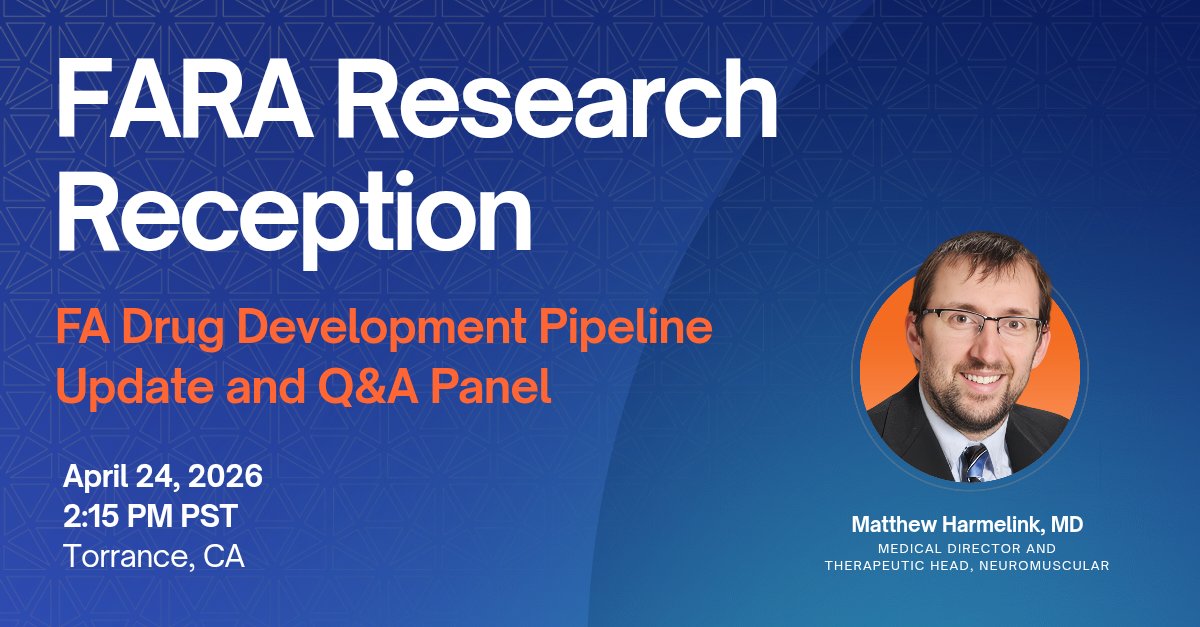 FARA Research Reception

FA Drug Development Pipeline Update and Q&A Panel

April 24, 2026
2:15 PM PST
Torrance, CA

Matthew Harmelink, MD
MEDICAL DIRECTOR AND THERAPEUTIC HEAD, NEUROMUSCULAR